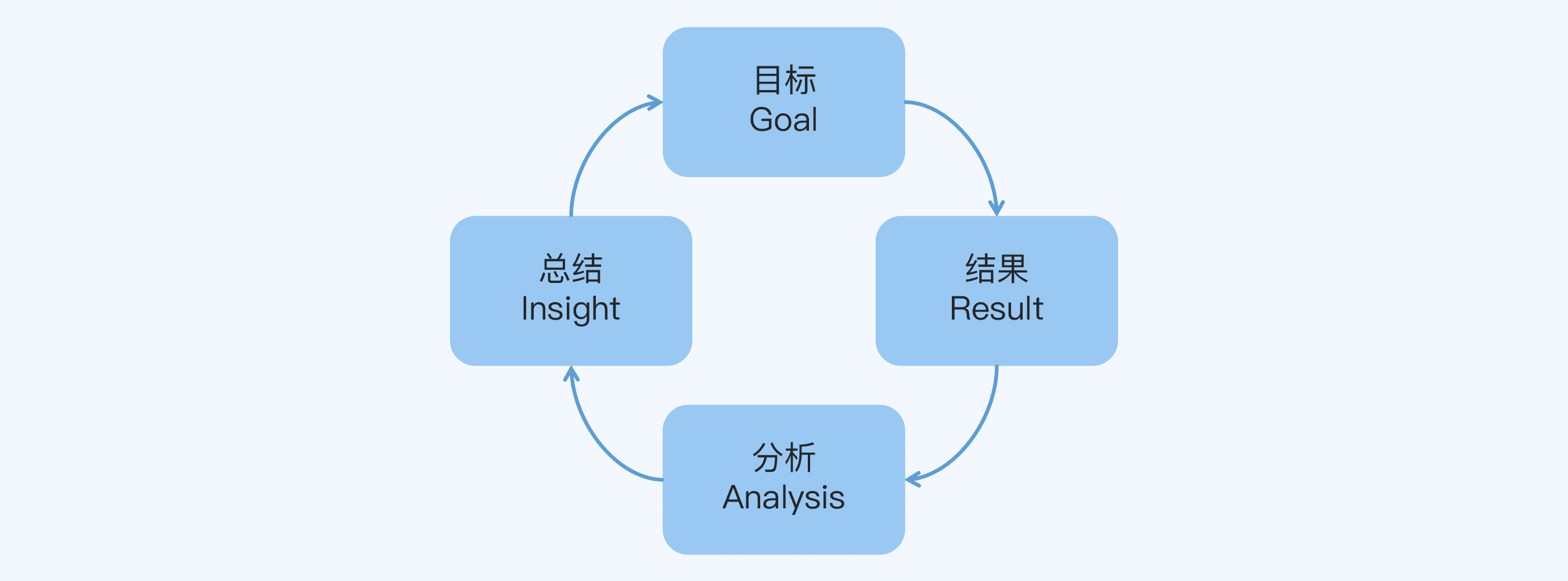 目标
Goal

结果
Result

分析
Analysis

总结
Insight